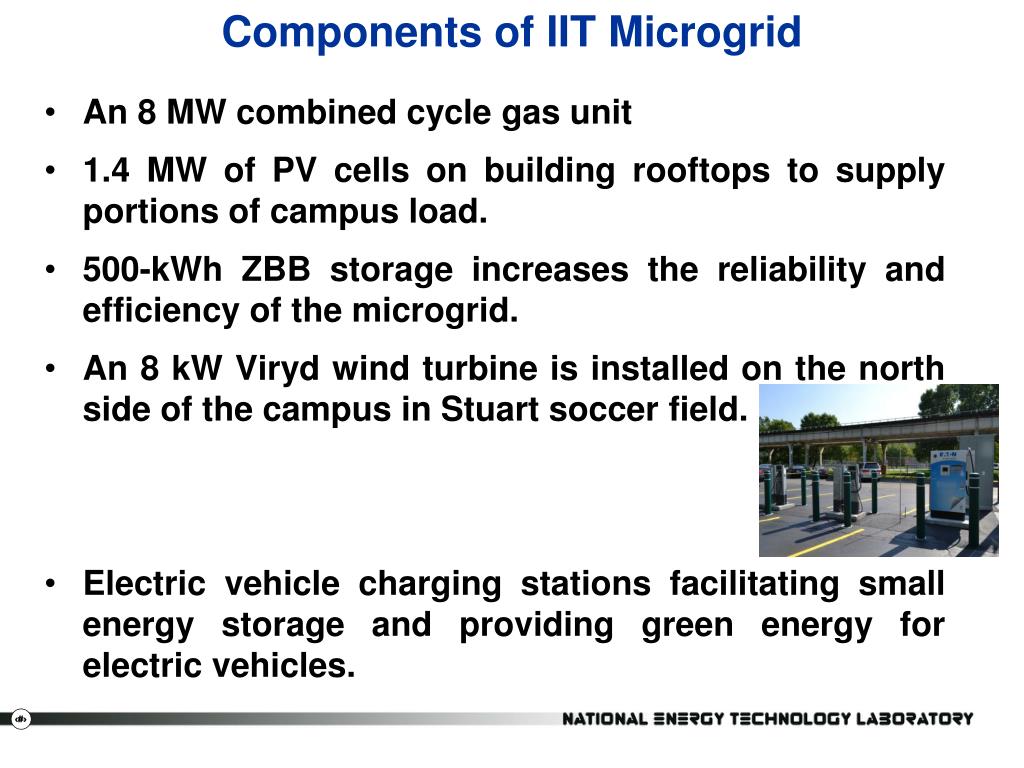 Components of IIT Microgrid

• An 8 MW combined cycle gas unit

• 1.4 MW of PV cells on building rooftops to supply portions of campus load.

• 500-kWh ZBB storage increases the reliability and efficiency of the microgrid.

• An 8 kW Viryd wind turbine is installed on the north side of the campus in Stuart soccer field.

E·T·N

• Electric vehicle charging stations facilitating small energy storage and providing green energy for electric vehicles.

NATIONAL ENERGY TECHNOLOGY LABORATORY